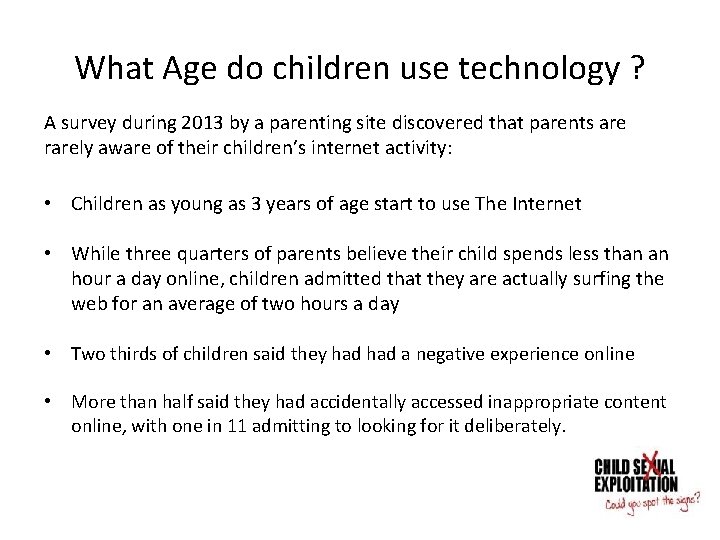 What Age do children use technology ?

A survey during 2013 by a parenting site discovered that parents are rarely aware of their children's internet activity:

• Children as young as 3 years of age start to use The Internet

• While three quarters of parents believe their child spends less than an hour a day online, children admitted that they are actually surfing the web for an average of two hours a day

• Two thirds of children said they had had a negative experience online

• More than half said they had accidentally accessed inappropriate content online, with one in 11 admitting to looking for it deliberately.

CHILD SEXUAL EXPLOITATION
Could you spot the signs?